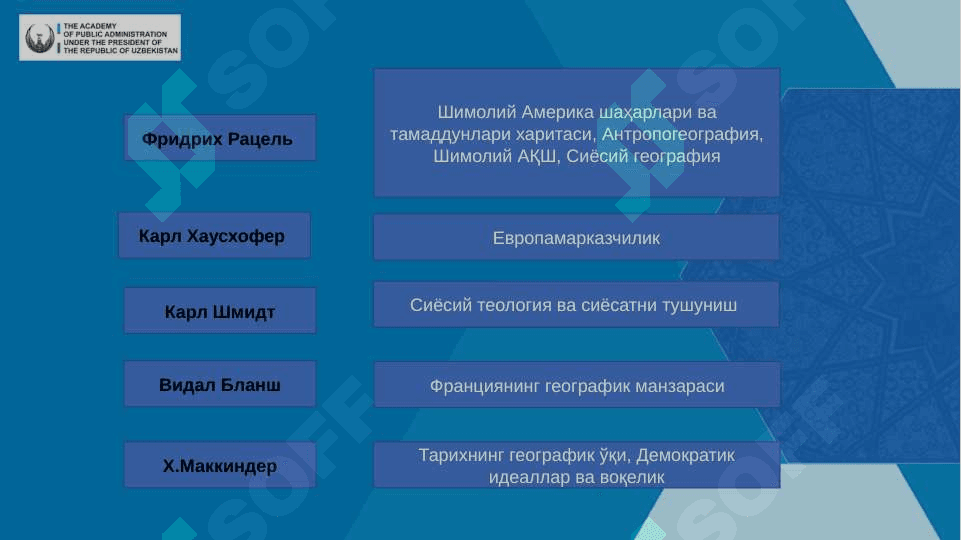 THE ACADEMY OF PUBLIC ADMINISTRATION UNDER THE PRESIDENT OF THE REPUBLIC OF UZBEKISTAN

Фридрих Рацель

Шимолий Америка шаҳарлари ва тамаддунлари харитаси, Антропогеография, Шимолий АҚШ, Сиёсий география

Карл Хаусхофер

Европамарказчилик

Карл Шмидт

Сиёсий теология ва сиёсатни тушуниш

Видал Бланш

Франциянинг географик манзараси

Х.Маккиндер

Тарихнинг географик ўқи, Демократик идеаллар ва воқелик

SOFF